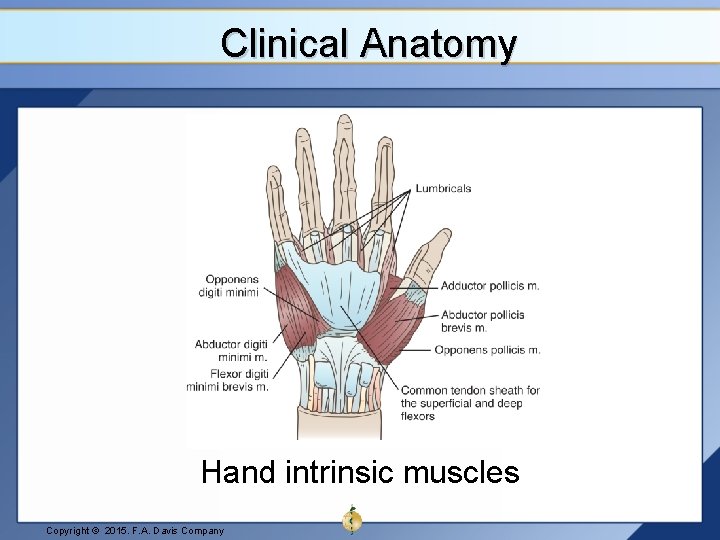 Clinical Anatomy

Lumbricals

Opponens digiti minimi

Adductor pollicis m.

Abductor pollicis brevis m.

Abductor digiti minimi m.

Opponens pollicis m.

Flexor digiti minimi brevis m.

Common tendon sheath for the superficial and deep flexors

Hand intrinsic muscles

Copyright © 2015. F.A. Davis Company